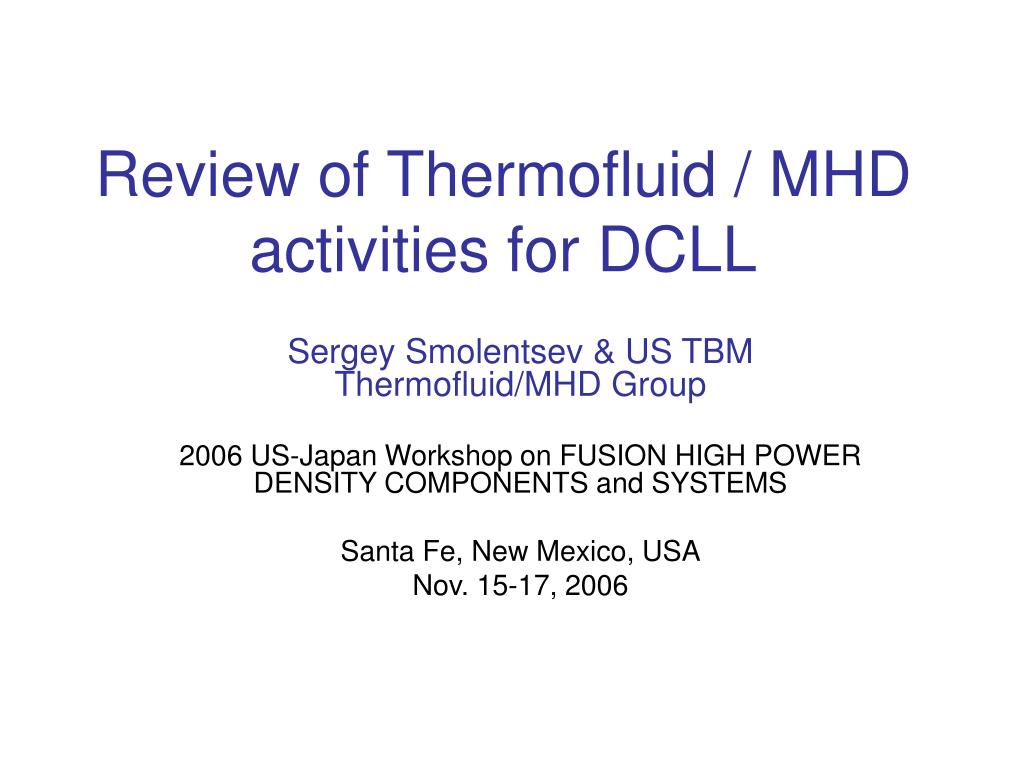 Review of Thermofluid / MHD activities for DCLL

Sergey Smolentsev & US TBM Thermofluid/MHD Group

2006 US-Japan Workshop on FUSION HIGH POWER DENSITY COMPONENTS and SYSTEMS

Santa Fe, New Mexico, USA
Nov. 15-17, 2006